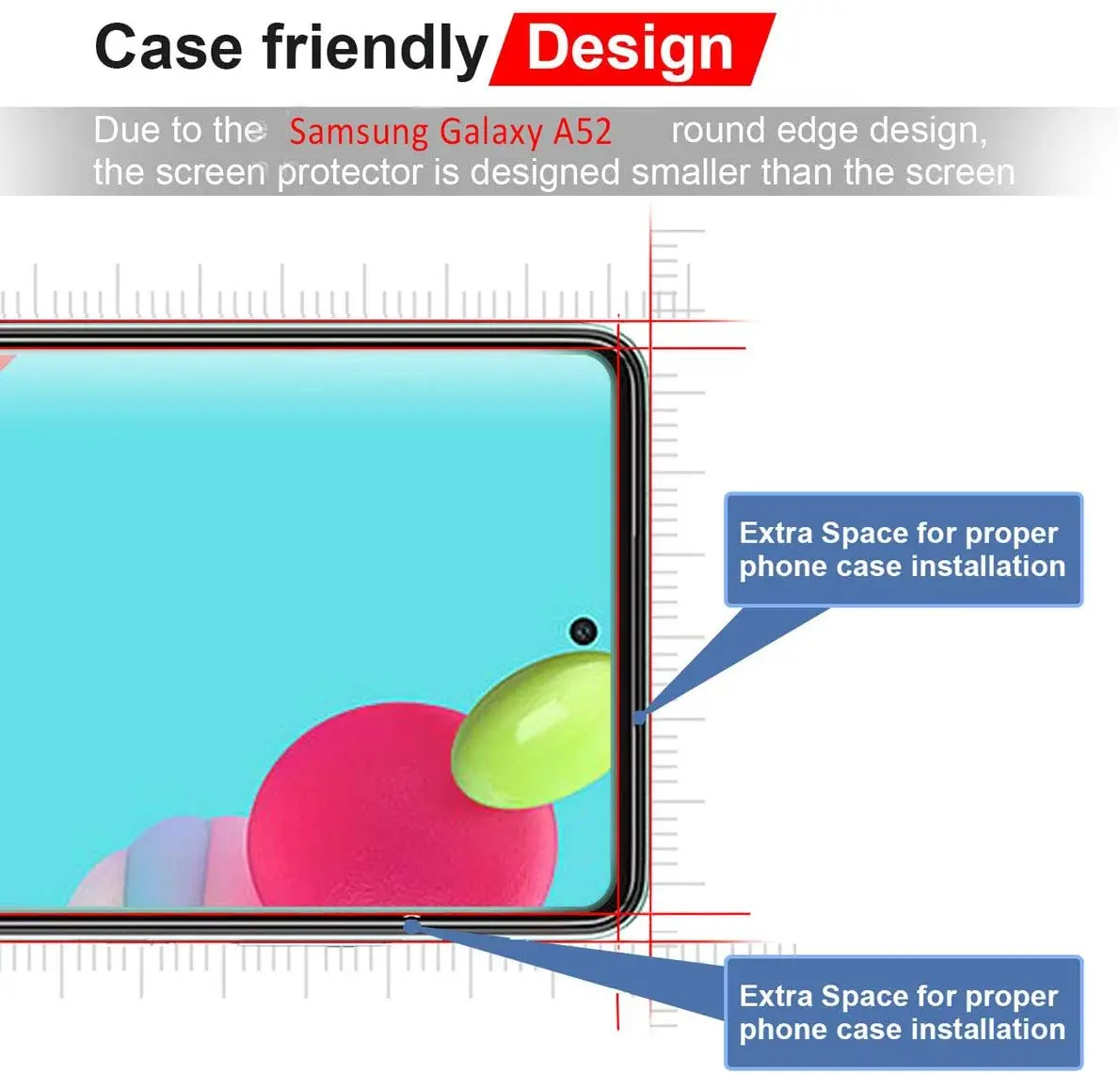 Case friendly Design

Due to the Samsung Galaxy A52 round edge design, the screen protector is designed smaller than the screen

Extra Space for proper phone case installation

Extra Space for proper phone case installation